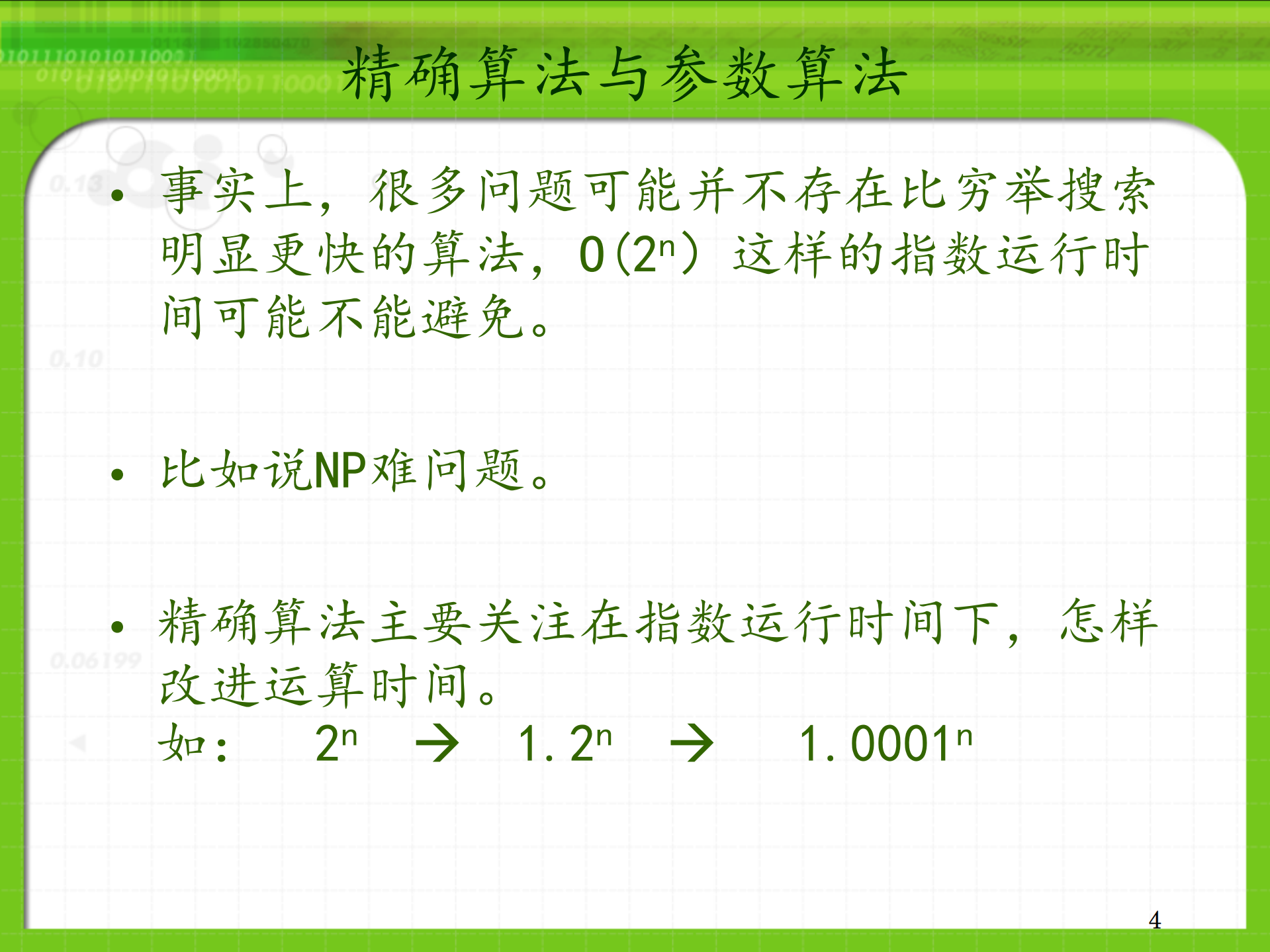 精确算法与参数算法

• 事实上，很多问题可能并不存在比穷举搜索明显更快的算法，$O(2^n)$ 这样的指数运行时间可能不能避免。

• 比如说NP难问题。

• 精确算法主要关注在指数运行时间下，怎样改进运算时间。
如： $2^n$ → $1.2^n$ → $1.0001^n$

4